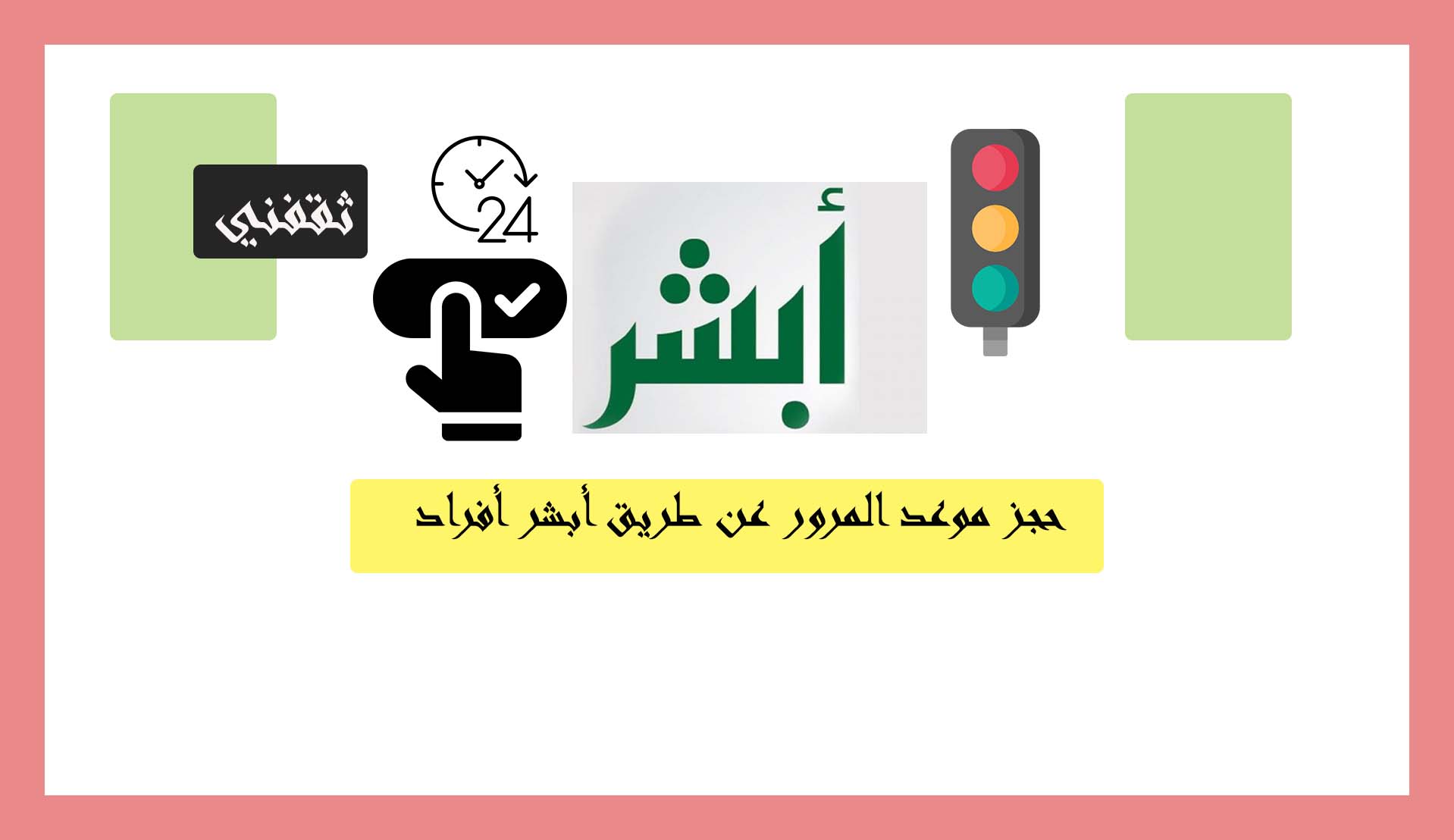 ثقفني

24

أبشر

حجز موعد المرور عن طريق أبشر أفراد